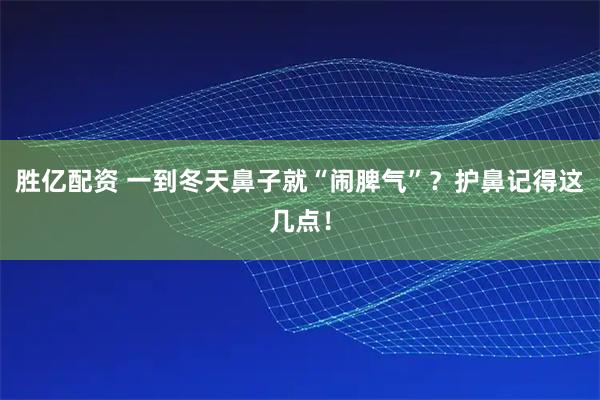 胜亿配资 一到冬天鼻子就“闹脾气”？护鼻记得这几点！